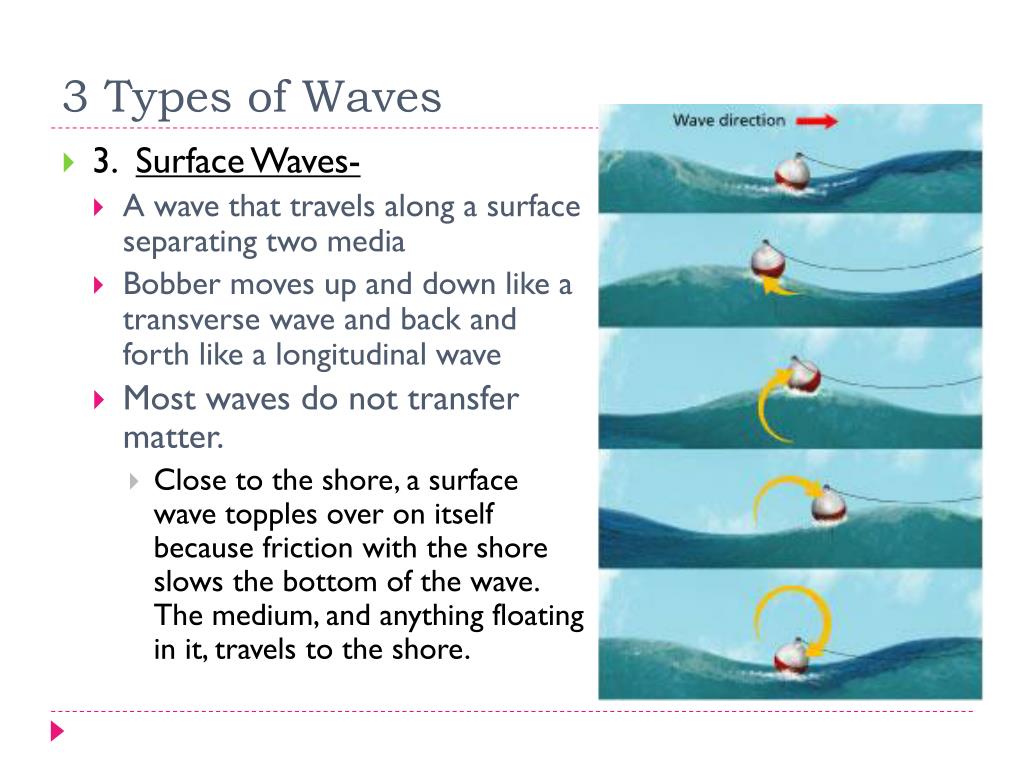 3 Types of Waves

3. Surface Waves-

A wave that travels along a surface separating two media

Bobber moves up and down like a transverse wave and back and forth like a longitudinal wave

Most waves do not transfer matter.

Close to the shore, a surface wave topples over on itself because friction with the shore slows the bottom of the wave. The medium, and anything floating in it, travels to the shore.

Wave direction